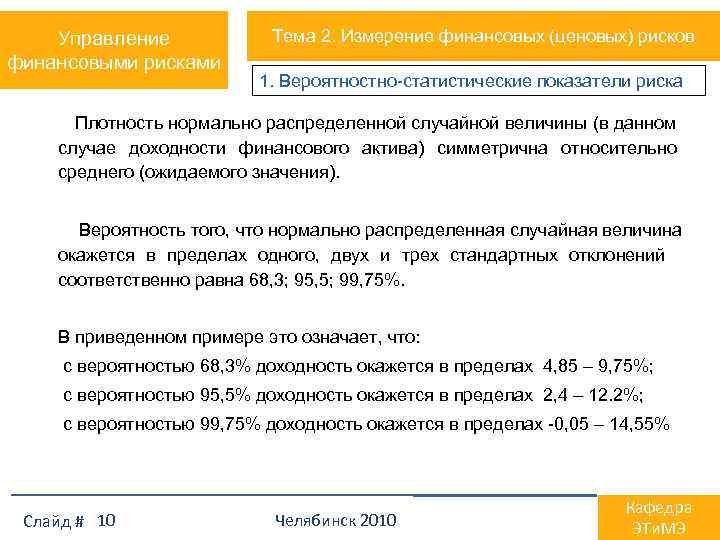 Управление финансовыми рисками

Тема 2. Измерение финансовых (ценовых) рисков

1. Вероятностно-статистические показатели риска

Плотность нормально распределенной случайной величины (в данном случае доходности финансового актива) симметрична относительно среднего (ожидаемого значения).

Вероятность того, что нормально распределенная случайная величина окажется в пределах одного, двух и трех стандартных отклонений соответственно равна 68,3; 95,5; 99,75%.

В приведенном примере это означает, что:
с вероятностью 68,3% доходность окажется в пределах 4,85 – 9,75%;
с вероятностью 95,5% доходность окажется в пределах 2,4 – 12.2%;
с вероятностью 99,75% доходность окажется в пределах -0,05 – 14,55%

Слайд # 10

Челябинск 2010

Кафедра ЭТиМЭ